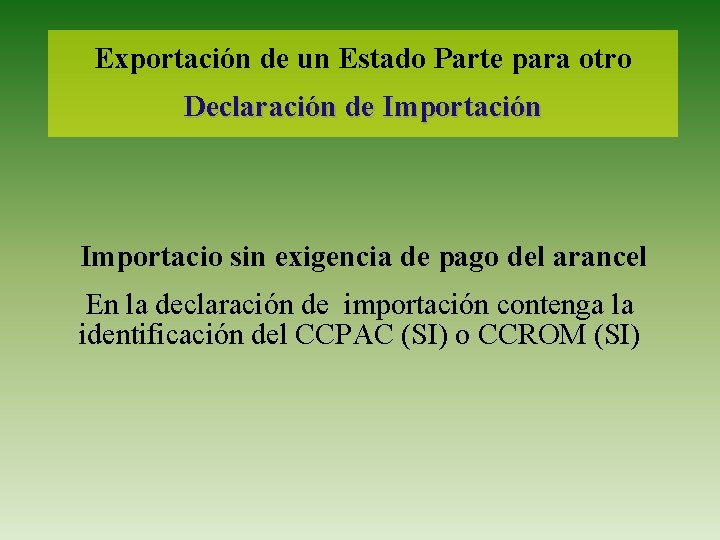 Exportación de un Estado Parte para otro

Declaración de Importación

Importacio sin exigencia de pago del arancel

En la declaración de importación contenga la identificación del CCPAC (SI) o CCROM (SI)